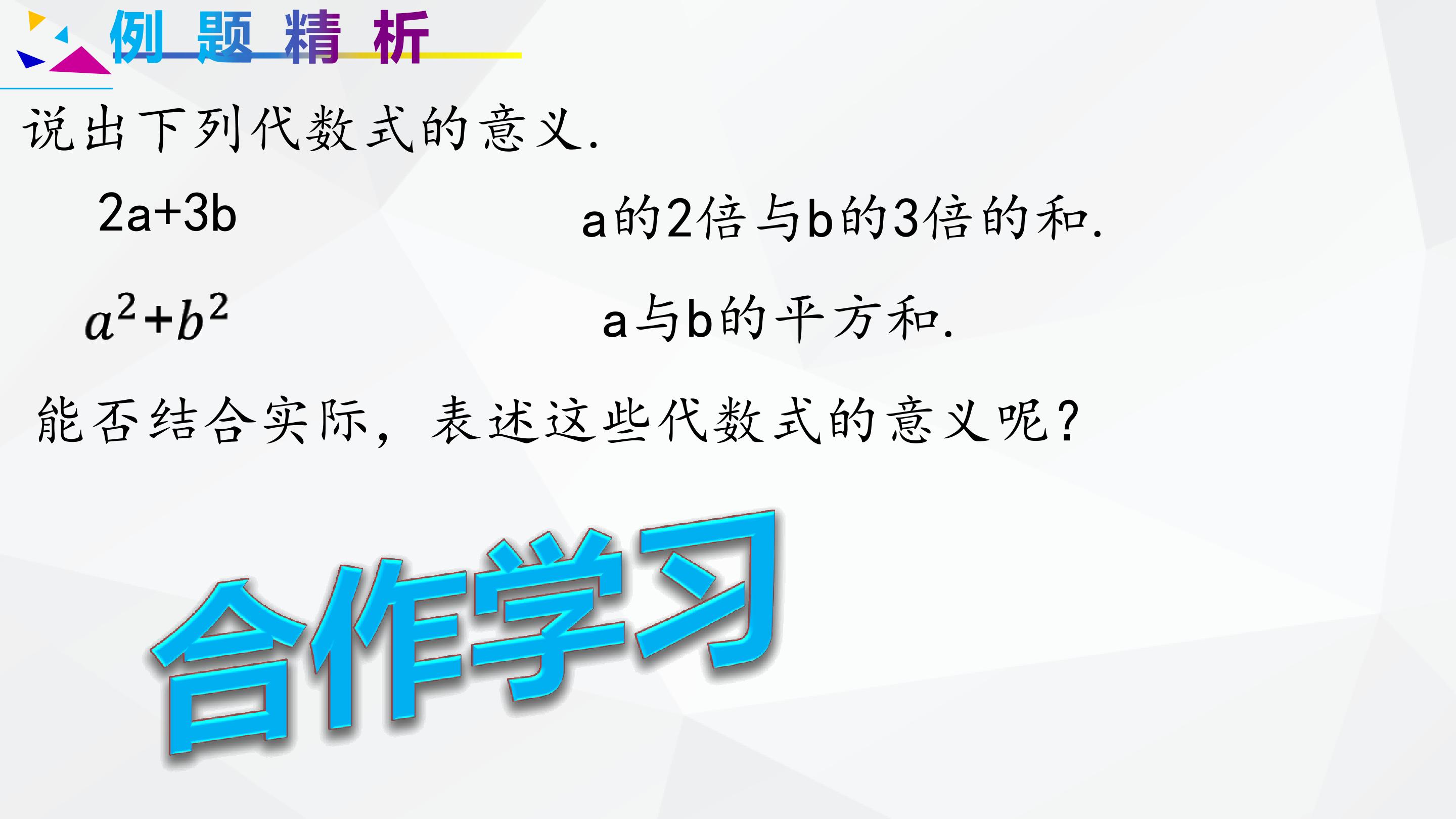 例题精析

说出下列代数式的意义.

$2a+3b$ a的2倍与b的3倍的和.

$a^2+b^2$ a与b的平方和.

能否结合实际，表述这些代数式的意义呢?

合作学习